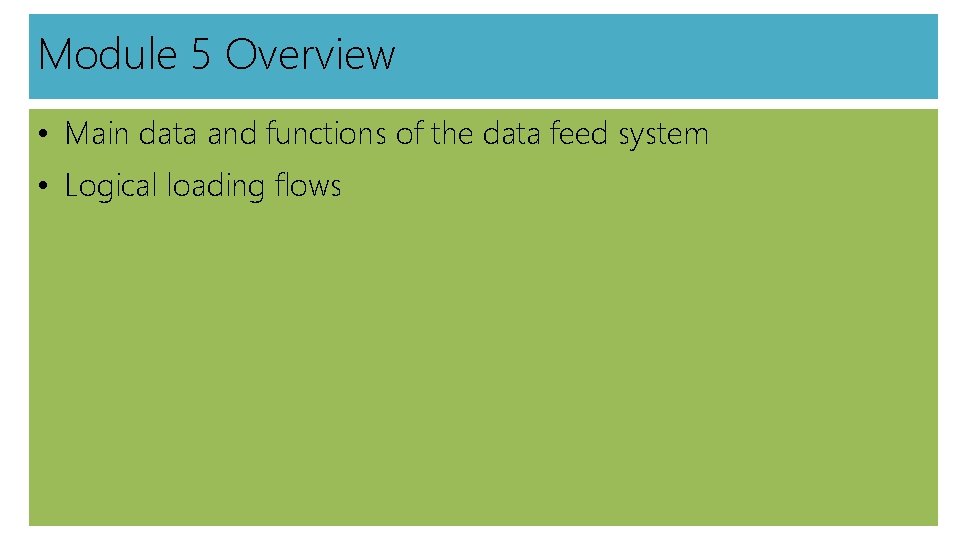 Module 5 Overview

• Main data and functions of the data feed system
• Logical loading flows